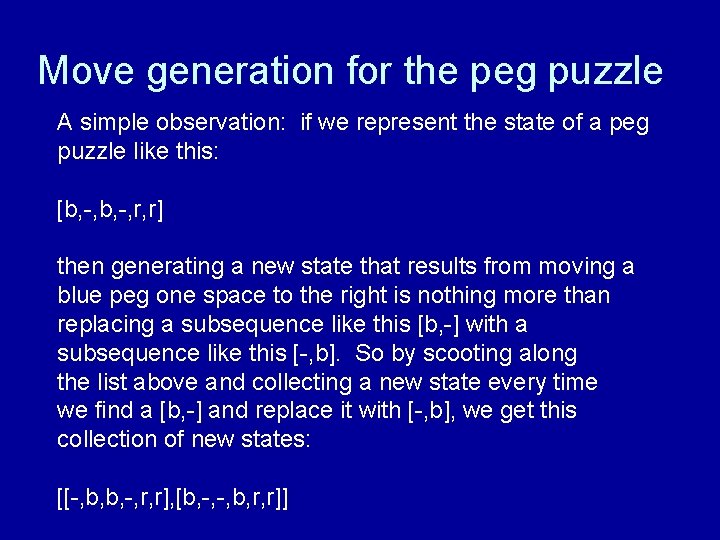 Move generation for the peg puzzle

A simple observation: if we represent the state of a peg puzzle like this:

[b,-,b,-,r,r]

then generating a new state that results from moving a blue peg one space to the right is nothing more than replacing a subsequence like this [b,-] with a subsequence like this [-,b]. So by scooting along the list above and collecting a new state every time we find a [b,-] and replace it with [-,b], we get this collection of new states:

[[-,b,b,-,r,r],[b,-,-,b,r,r]]